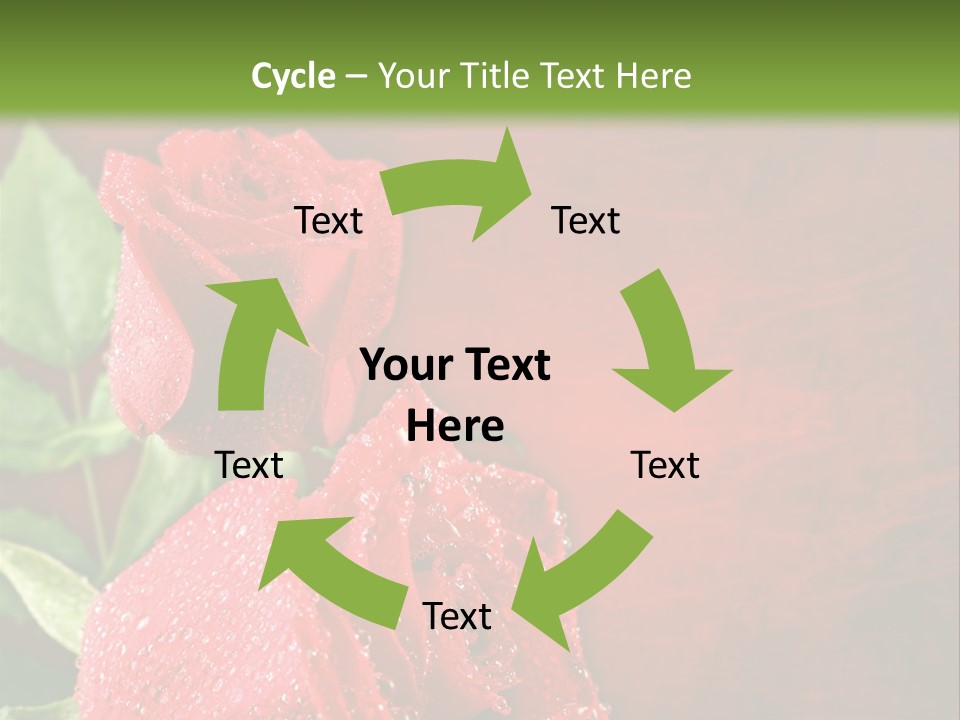 Cycle – Your Title Text Here

Text

Text

Your Text Here

Text

Text

Text